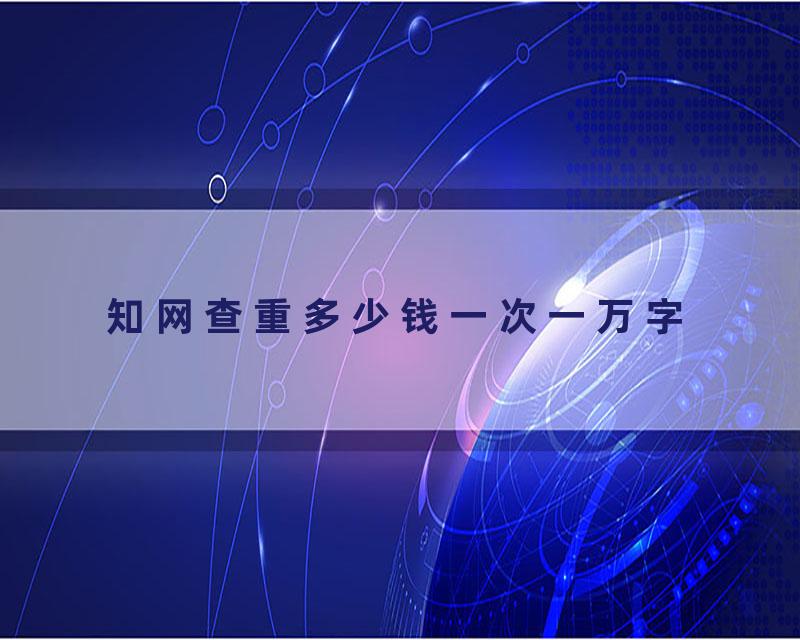 知网查重多少钱一次一万字